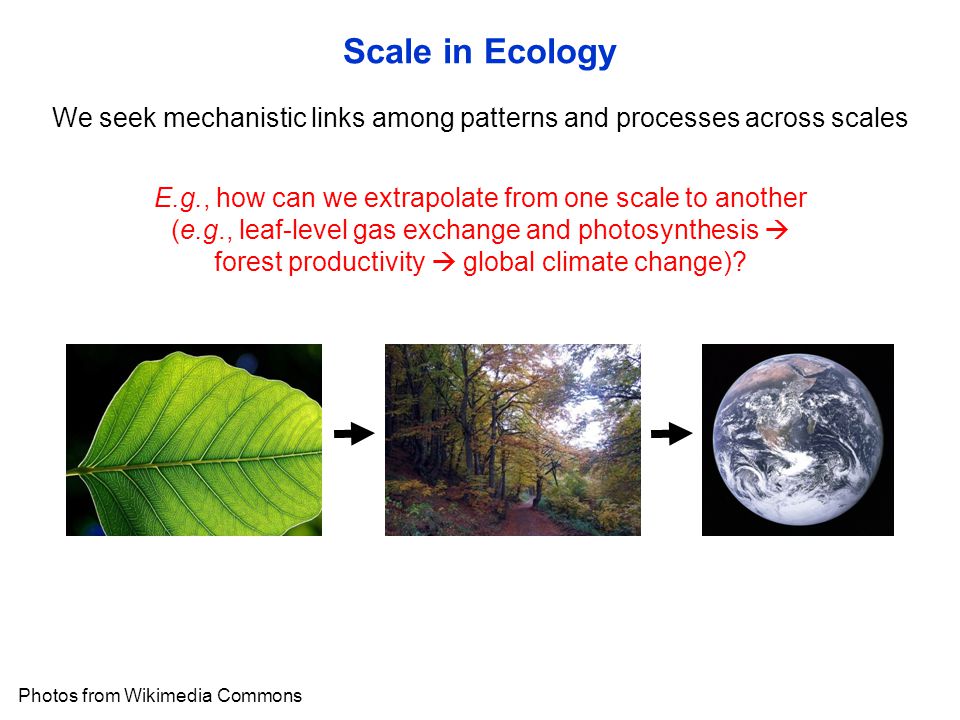 Scale in Ecology

We seek mechanistic links among patterns and processes across scales

E.g., how can we extrapolate from one scale to another (e.g., leaf-level gas exchange and photosynthesis → forest productivity → global climate change)?

Photos from Wikimedia Commons